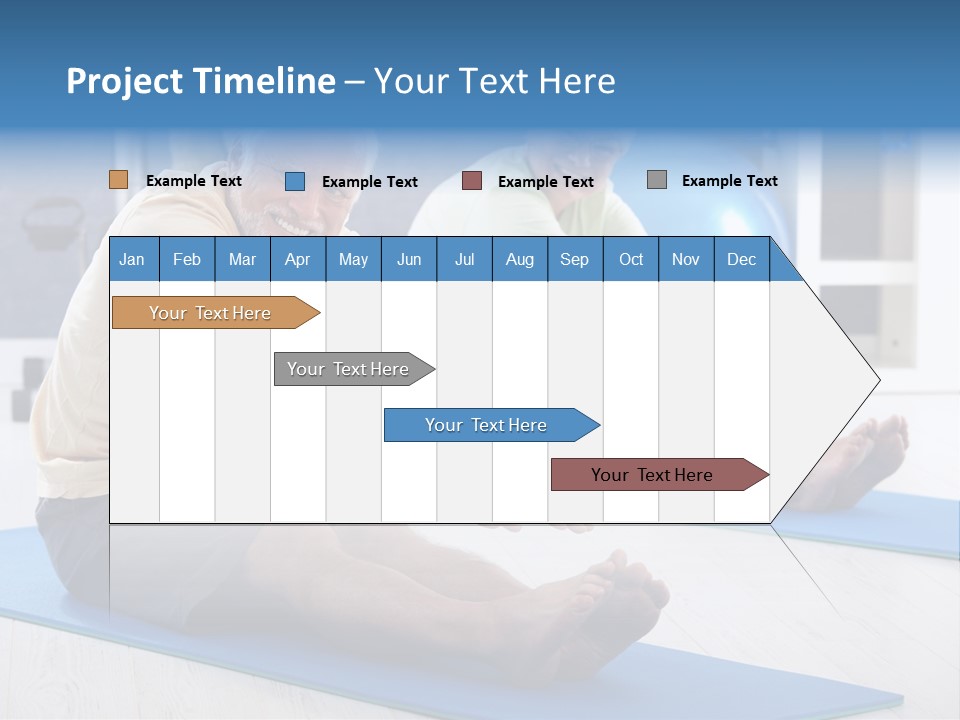 Project Timeline – Your Text Here

Example Text
Example Text
Example Text
Example Text

| Jan | Feb | Mar | Apr | May | Jun | Jul | Aug | Sep | Oct | Nov | Dec |
|---|---|---|---|---|---|---|---|---|---|---|---|

Your Text Here

Your Text Here

Your Text Here

Your Text Here